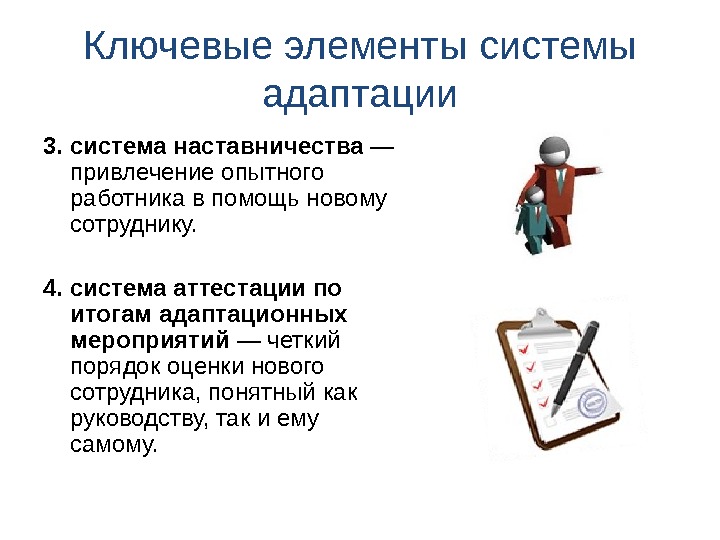 Ключевые элементы системы адаптации

3. система наставничества — привлечение опытного работника в помощь новому сотруднику.

4. система аттестации по итогам адаптационных мероприятий — четкий порядок оценки нового сотрудника, понятный как руководству, так и ему самому.